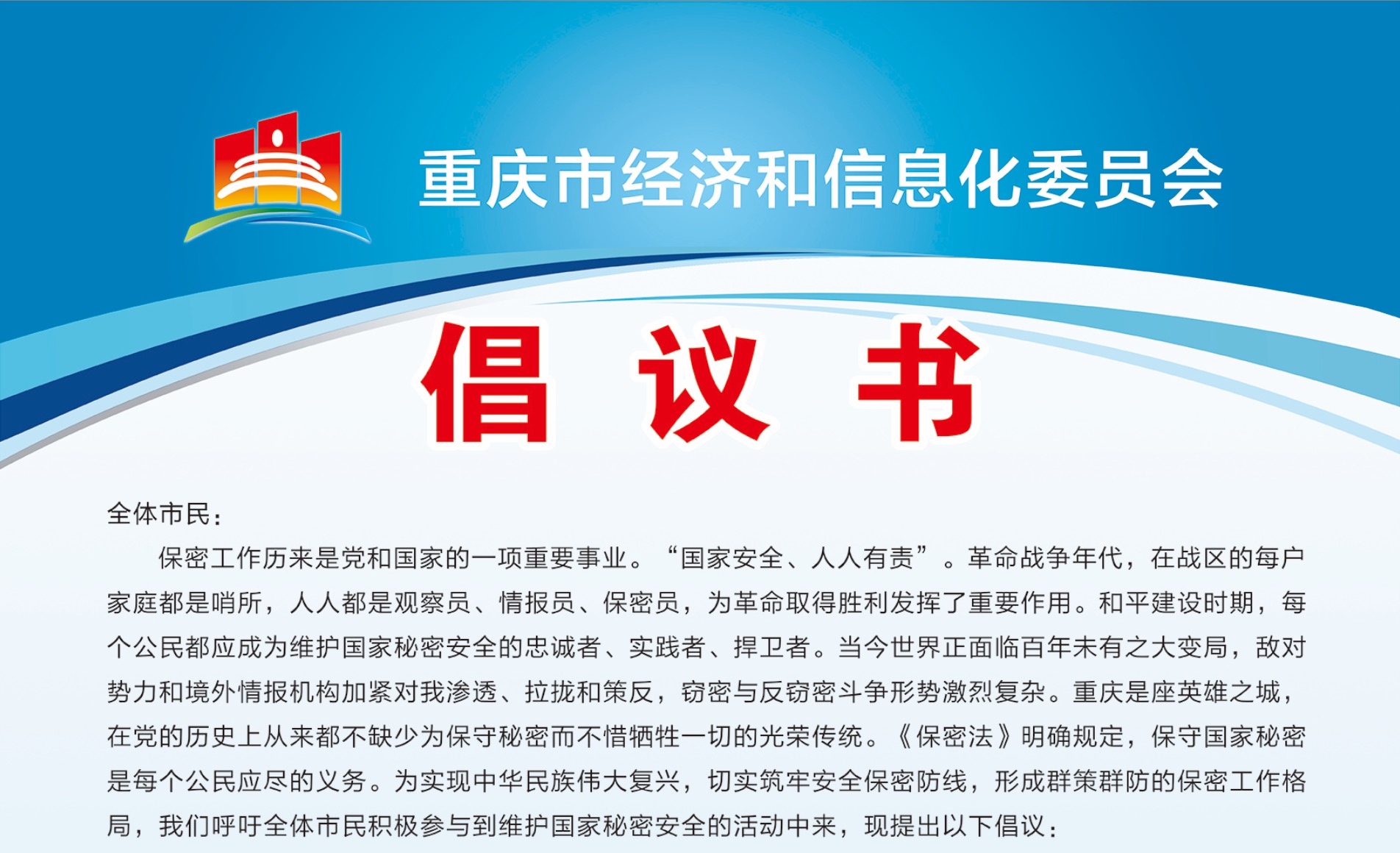 重庆市经济和信息化委员会

倡 议 书

全体市民：

保密工作历来是党和国家的一项重要事业。“国家安全、人人有责”。革命战争年代，在战区的每户家庭都是哨所，人人都是观察员、情报员、保密员，为革命取得胜利发挥了重要作用。和平建设时期，每个公民都应成为维护国家秘密安全的忠诚者、实践者、捍卫者。当今世界正面临百年未有之大变局，敌对势力和境外情报机构加紧对我渗透、拉拢和策反，窃密与反窃密斗争形势激烈复杂。重庆是座英雄之城，在党的历史上从来都不缺少为保守秘密而不惜牺牲一切的光荣传统。《保密法》明确规定，保守国家秘密是每个公民应尽的义务。为实现中华民族伟大复兴，切实筑牢安全保密防线，形成群策群防的保密工作格局，我们呼吁全体市民积极参与到维护国家秘密安全的活动中来，现提出以下倡议：